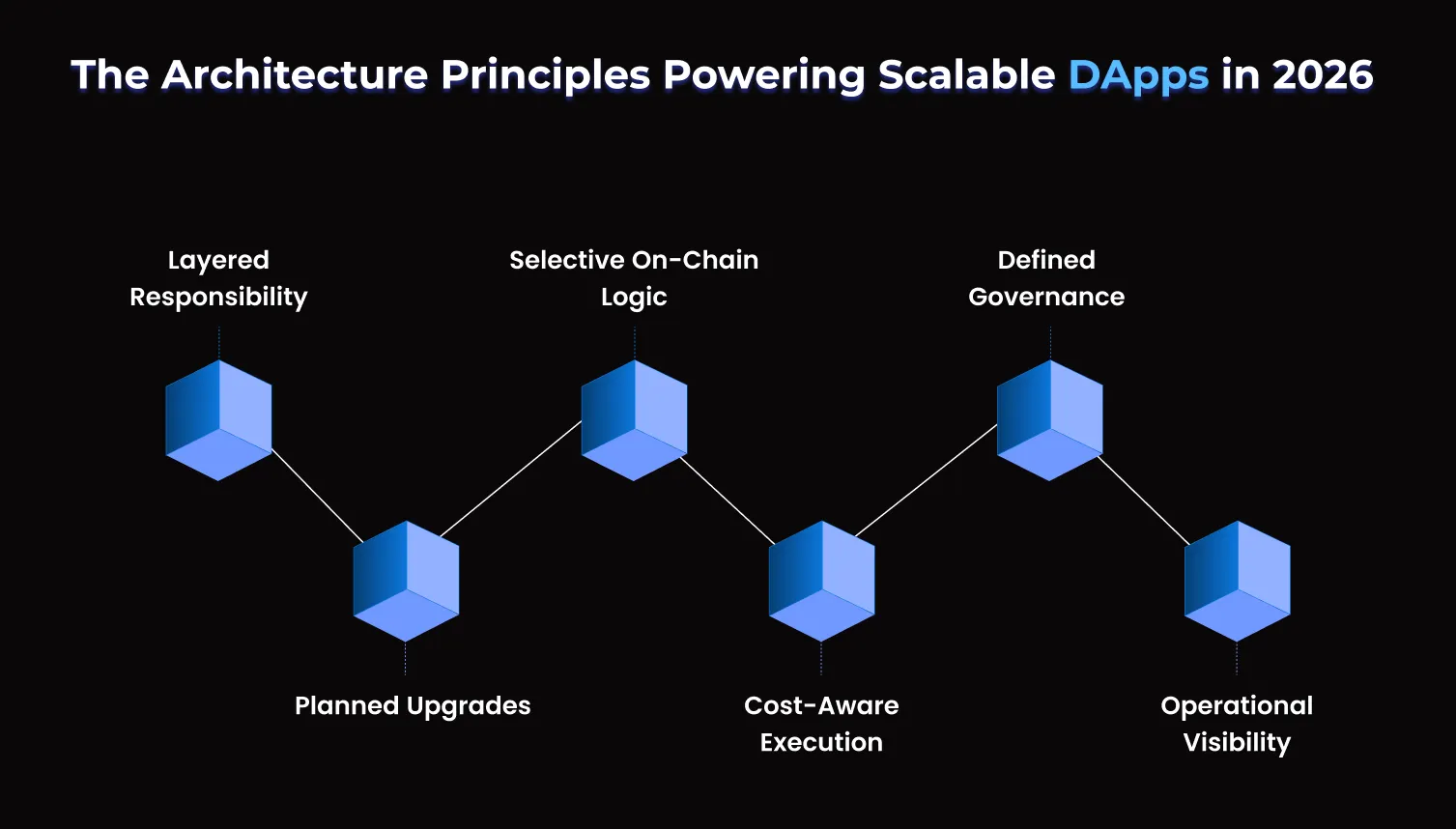 The Architecture Principles Powering Scalable DApps in 2026

Layered Responsibility

Planned Upgrades

Selective On-Chain Logic

Cost-Aware Execution

Defined Governance

Operational Visibility